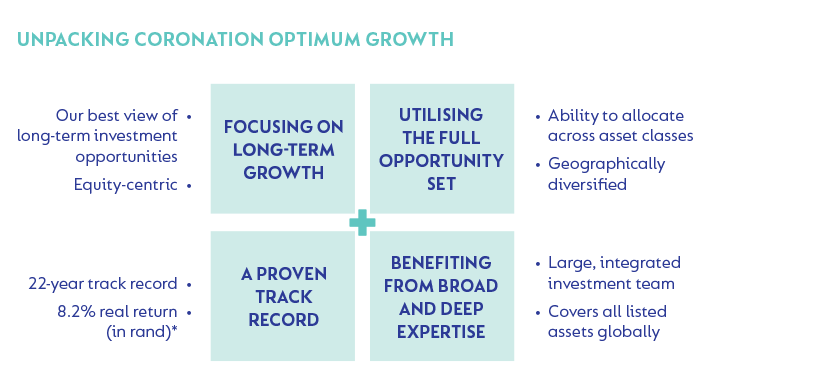 UNPACKING CORONATION OPTIMUM GROWTH

Our best view of long-term investment opportunities •

Equity-centric •

FOCUSING ON LONG-TERM GROWTH

UTILISING THE FULL OPPORTUNITY SET

• Ability to allocate across asset classes

• Geographically diversified

22-year track record •

8.2% real return (in rand)* •

A PROVEN TRACK RECORD

BENEFITING FROM BROAD AND DEEP EXPERTISE

• Large, integrated investment team

• Covers all listed assets globally